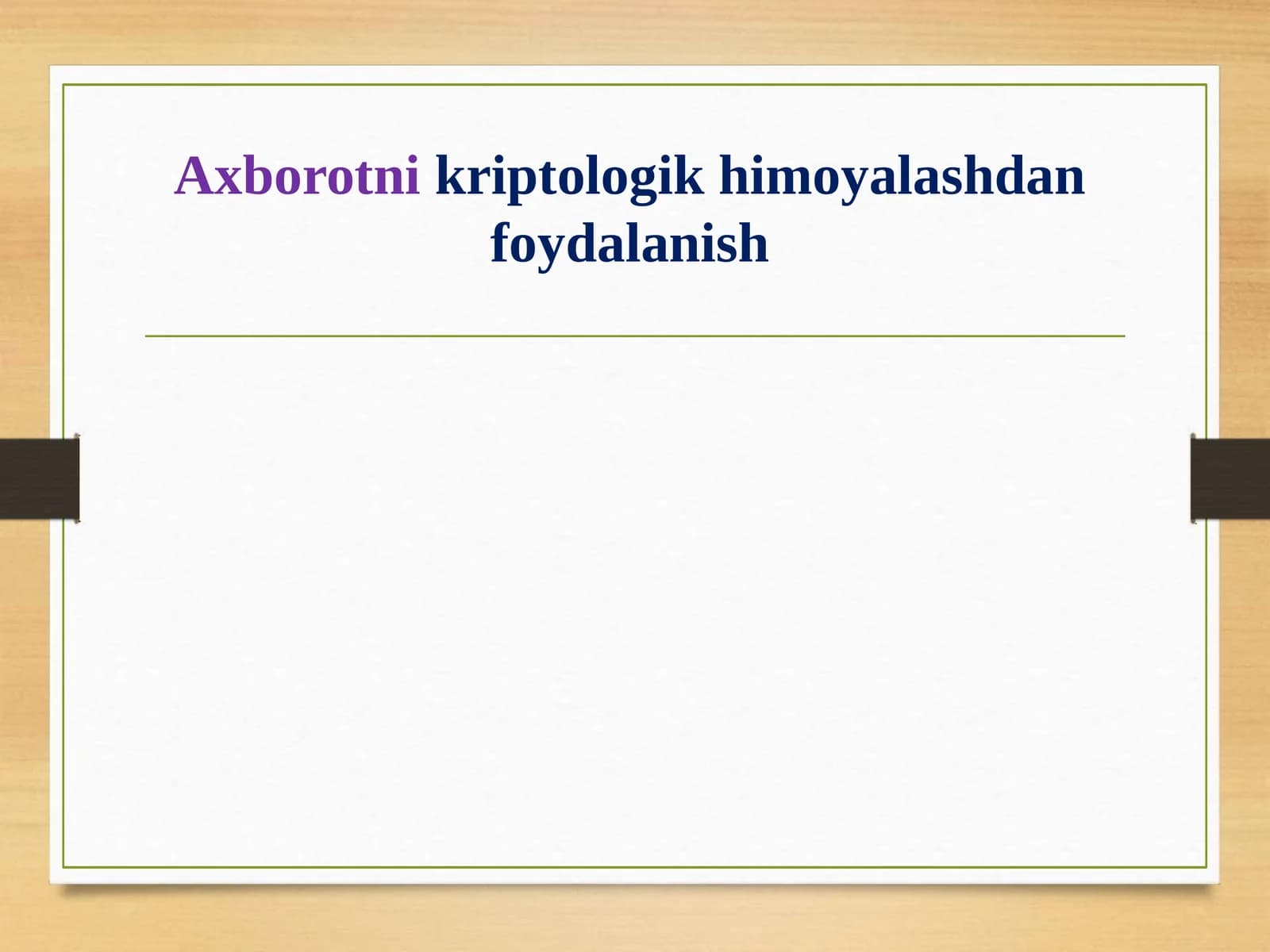 Axborotni kriptologik himoyalashdan foydalanish